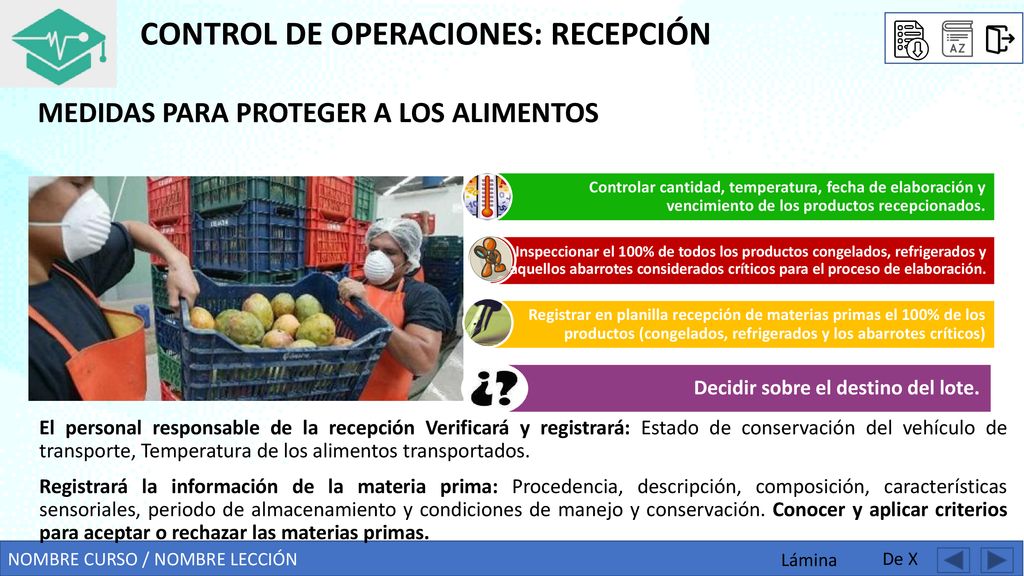 CONTROL DE OPERACIONES: RECEPCIÓN

AZ

MEDIDAS PARA PROTEGER A LOS ALIMENTOS

Controlar cantidad, temperatura, fecha de elaboración y vencimiento de los productos recepcionados.

Inspeccionar el 100% de todos los productos congelados, refrigerados y aquellos abarrotes considerados críticos para el proceso de elaboración.

Registrar en planilla recepción de materias primas el 100% de los productos (congelados, refrigerados y los abarrotes críticos)

¿?

Decidir sobre el destino del lote.

El personal responsable de la recepción Verificará y registrará: Estado de conservación del vehículo de transporte, Temperatura de los alimentos transportados.

Registrará la información de la materia prima: Procedencia, descripción, composición, características sensoriales, periodo de almacenamiento y condiciones de manejo y conservación. Conocer y aplicar criterios para aceptar o rechazar las materias primas.

NOMBRE CURSO / NOMBRE LECCIÓN

Lámina

De X